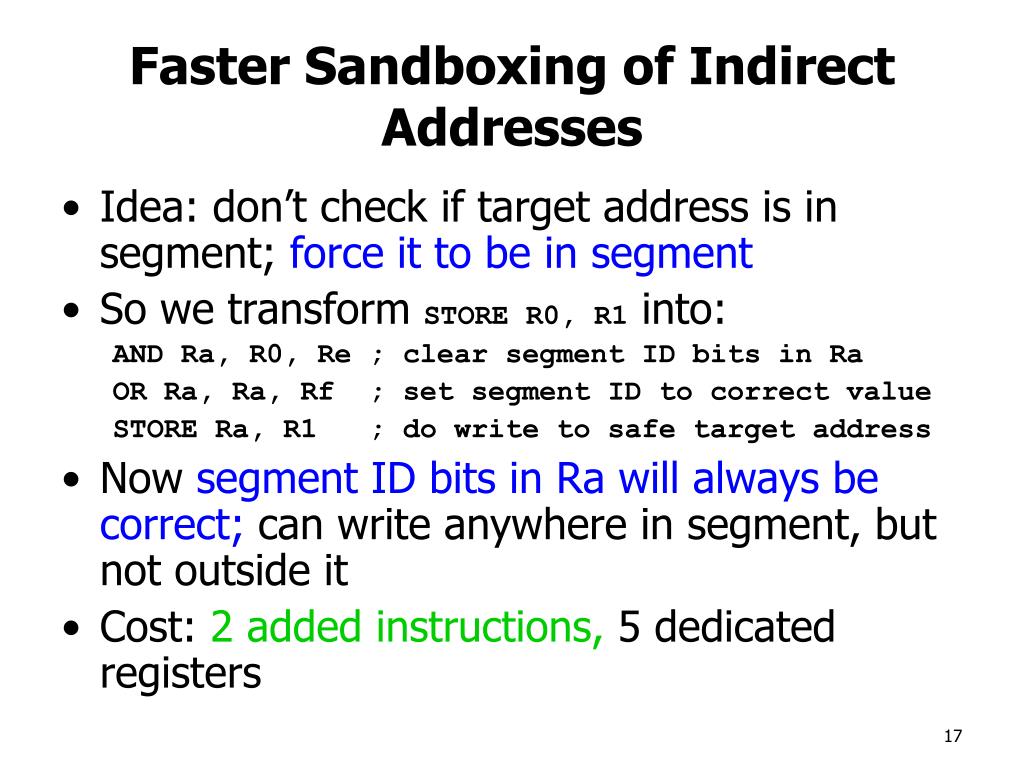 Faster Sandboxing of Indirect Addresses

• Idea: don’t check if target address is in segment; force it to be in segment

• So we transform STORE R0, R1 into:

AND Ra, R0, Re ; clear segment ID bits in Ra
OR Ra, Ra, Rf ; set segment ID to correct value
STORE Ra, R1 ; do write to safe target address

• Now segment ID bits in Ra will always be correct; can write anywhere in segment, but not outside it

• Cost: 2 added instructions, 5 dedicated registers

17